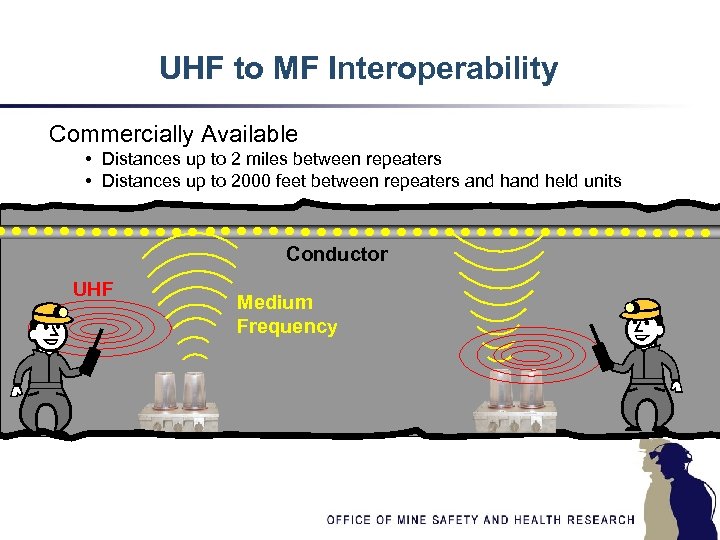 UHF to MF Interoperability

Commercially Available

• Distances up to 2 miles between repeaters
• Distances up to 2000 feet between repeaters and hand held units

Conductor

UHF

Medium Frequency

OFFICE OF MINE SAFETY AND HEALTH RESEARCH